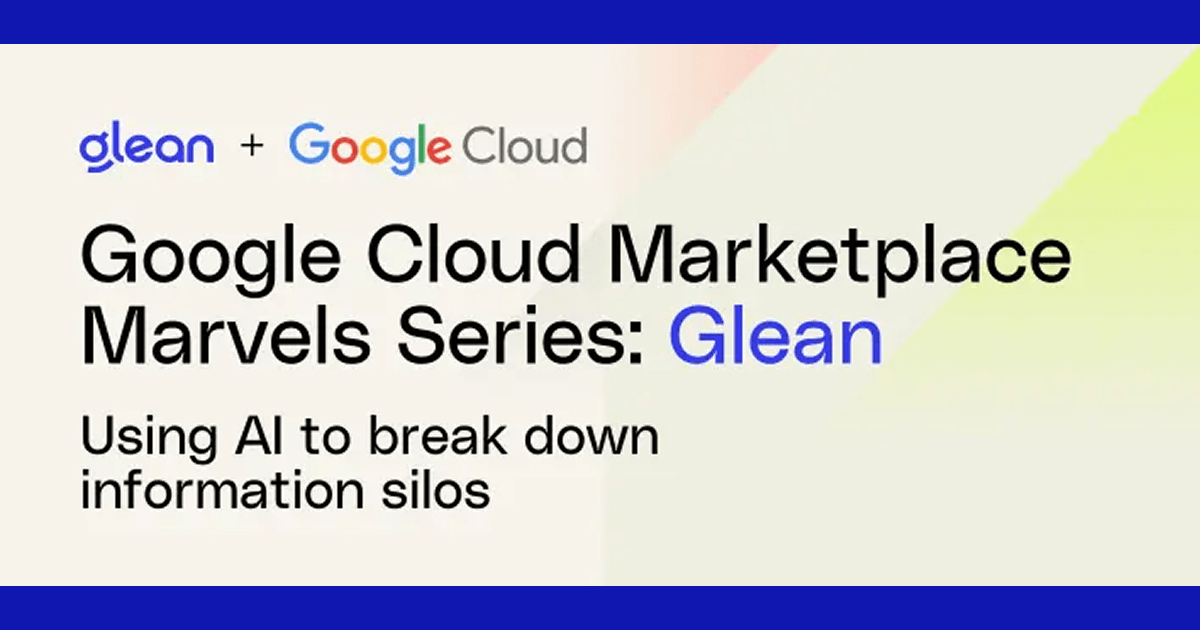 glean + Google Cloud

Google Cloud Marketplace Marvels Series: Glean

Using AI to break down information silos